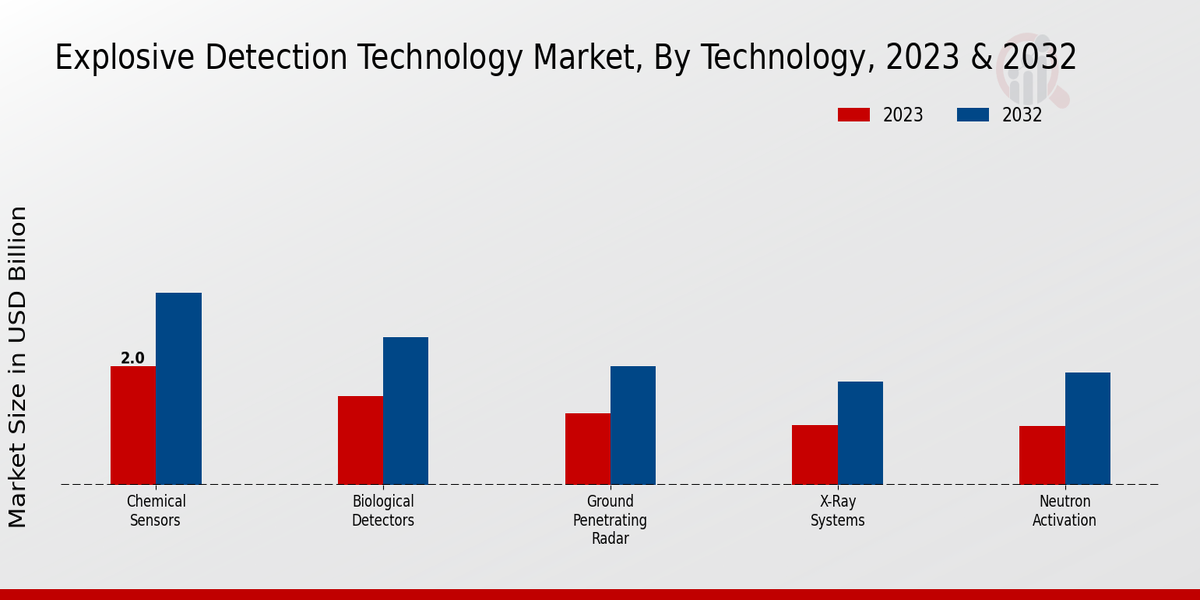 Explosive Detection Technology Market, By Technology, 2023 & 2032

2023
2032

Market Size in USD Billion

2.0

Chemical Sensors
Biological Detectors
Ground Penetrating Radar
X-Ray Systems
Neutron Activation